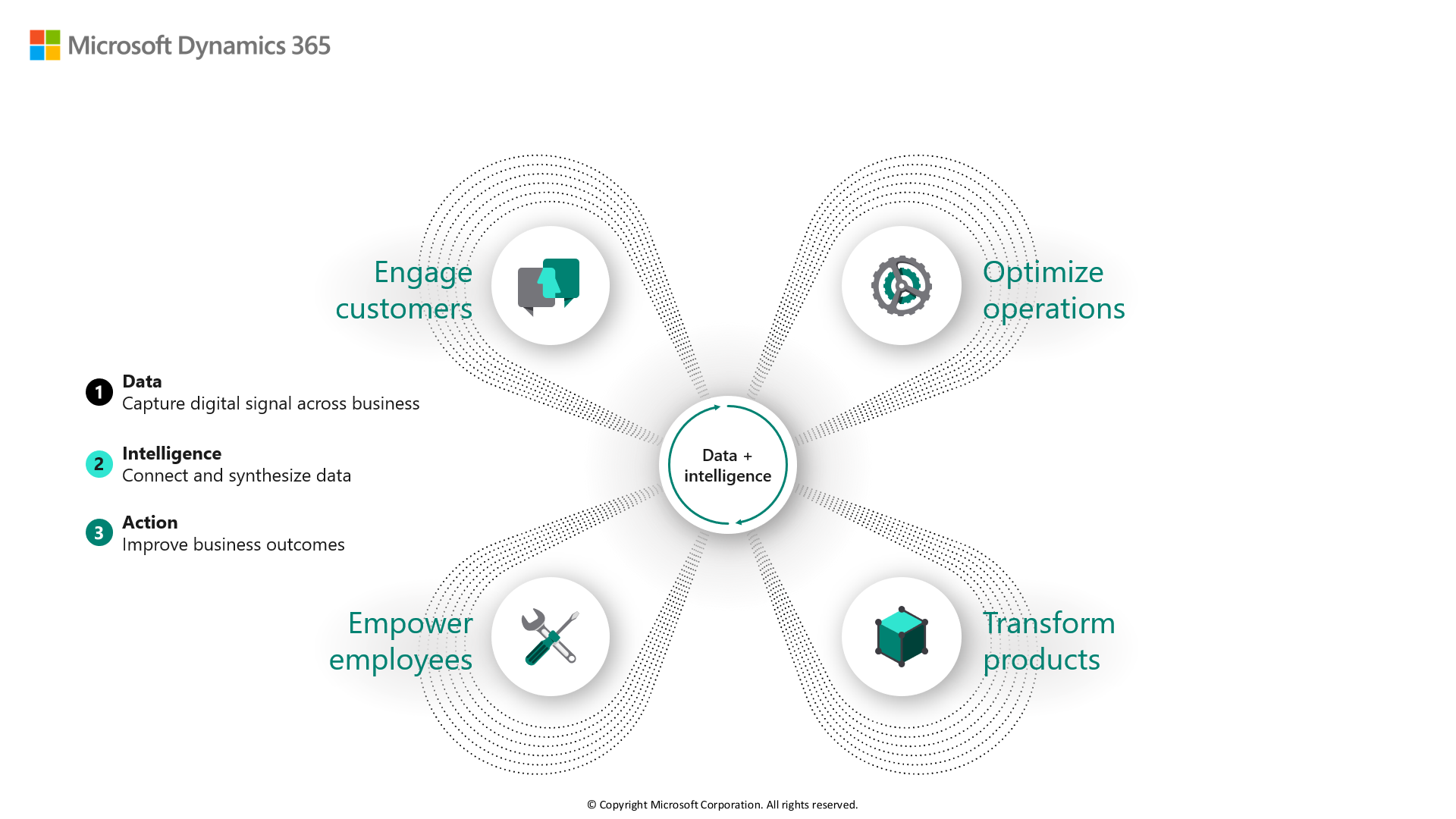 Microsoft Dynamics 365

Engage customers

Optimize operations

1 Data
Capture digital signal across business

2 Intelligence
Connect and synthesize data

3 Action
Improve business outcomes

Data + intelligence

Empower employees

Transform products

© Copyright Microsoft Corporation. All rights reserved.